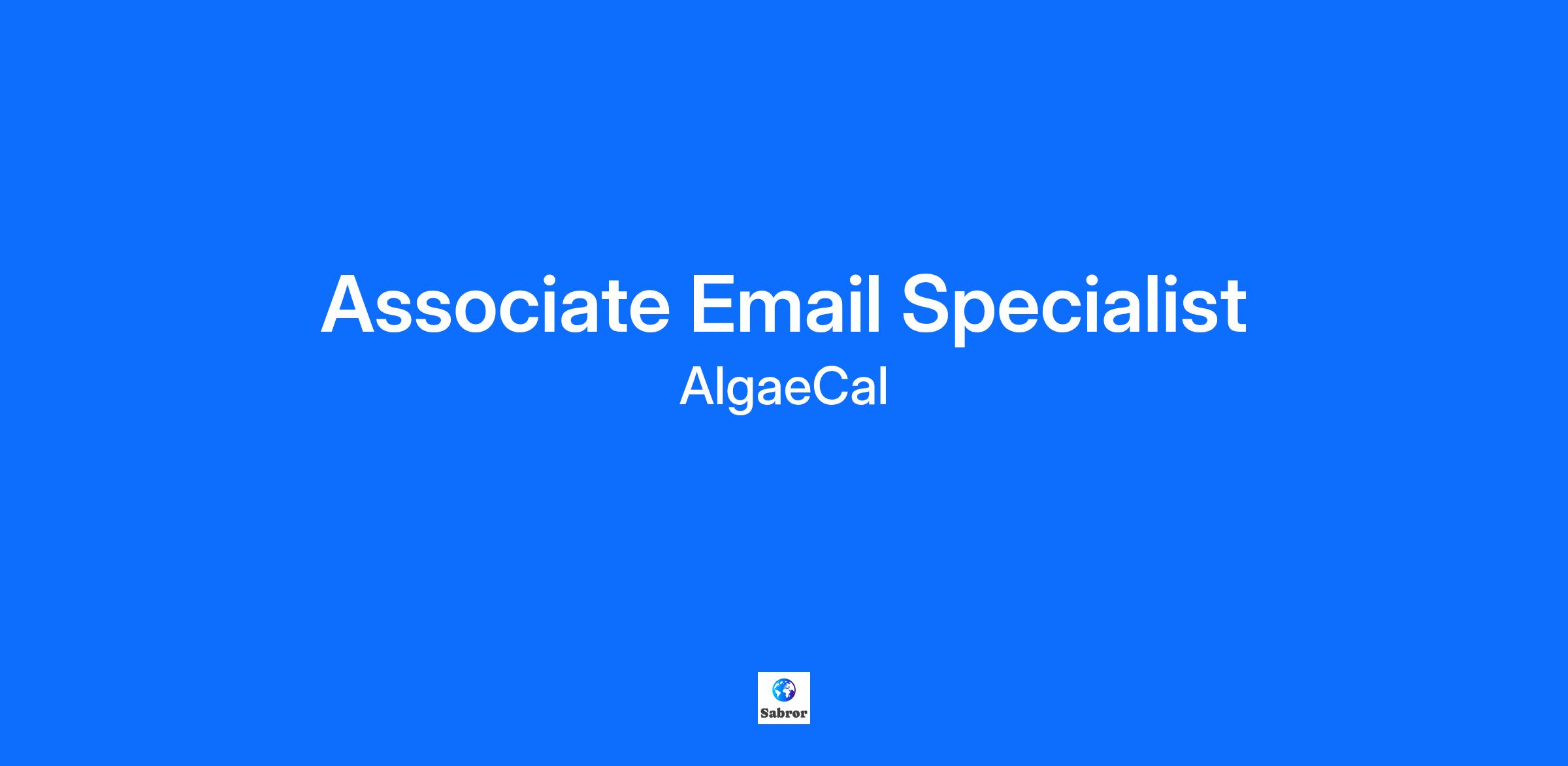 Associate Email Specialist

AlgaeCal

Sabror